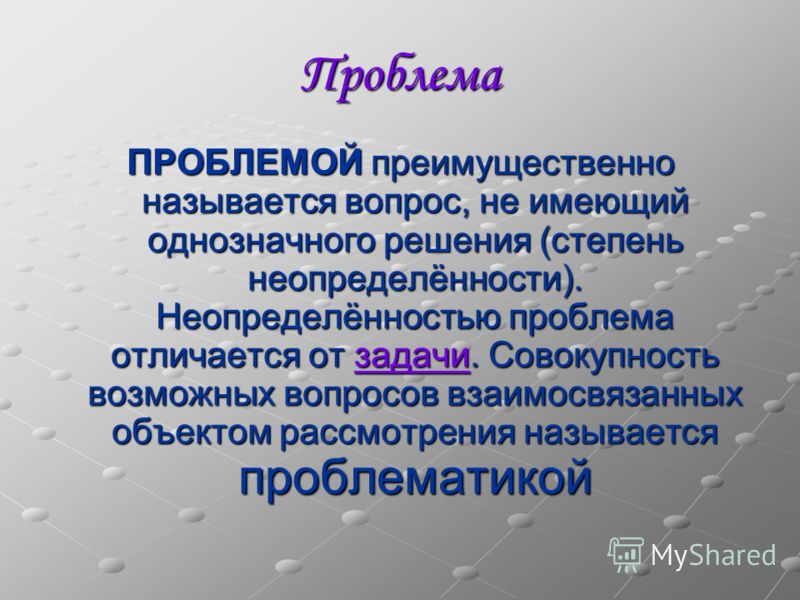 Проблема

ПРОБЛЕМОЙ преимущественно называется вопрос, не имеющий однозначного решения (степень неопределённости). Неопределённостью проблема отличается от задачи. Совокупность возможных вопросов взаимосвязанных объектом рассмотрения называется проблематикой

MyShared